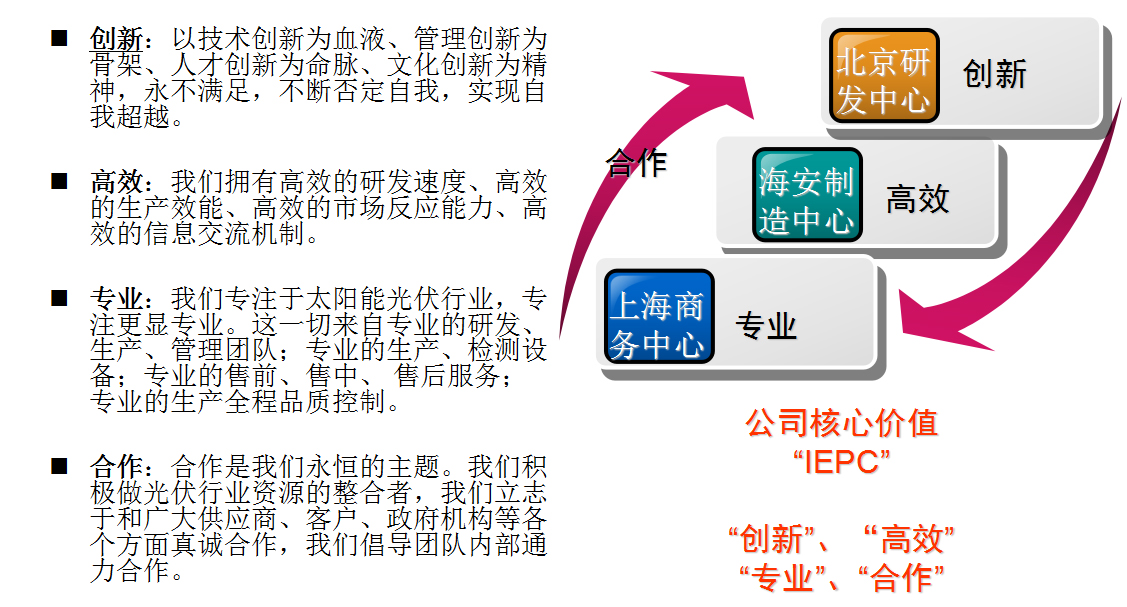 ■ 创新：以技术创新为血液、管理创新为骨架、人才创新为命脉、文化创新为精神，永不满足，不断否定自我，实现自我超越。

■ 高效：我们拥有高效的研发速度、高效的生产效能、高效的市场反应能力、高效的信息交流机制。

■ 专业：我们专注于太阳能光伏行业，专注更显专业。这一切来自专业的研发、生产、管理团队；专业的生产、检测设备；专业的售前、售中、 售后服务；专业的生产全程品质控制。

■ 合作：合作是我们永恒的主题。我们积极做光伏行业资源的整合者，我们立志于和广大供应商、客户、政府机构等各个方面真诚合作，我们倡导团队内部通力合作。

北京研发中心 创新

合作

海安制造中心 高效

上海商务中心 专业

公司核心价值
“IEPC”

“创新”、 “高效”
“专业”、“合作”